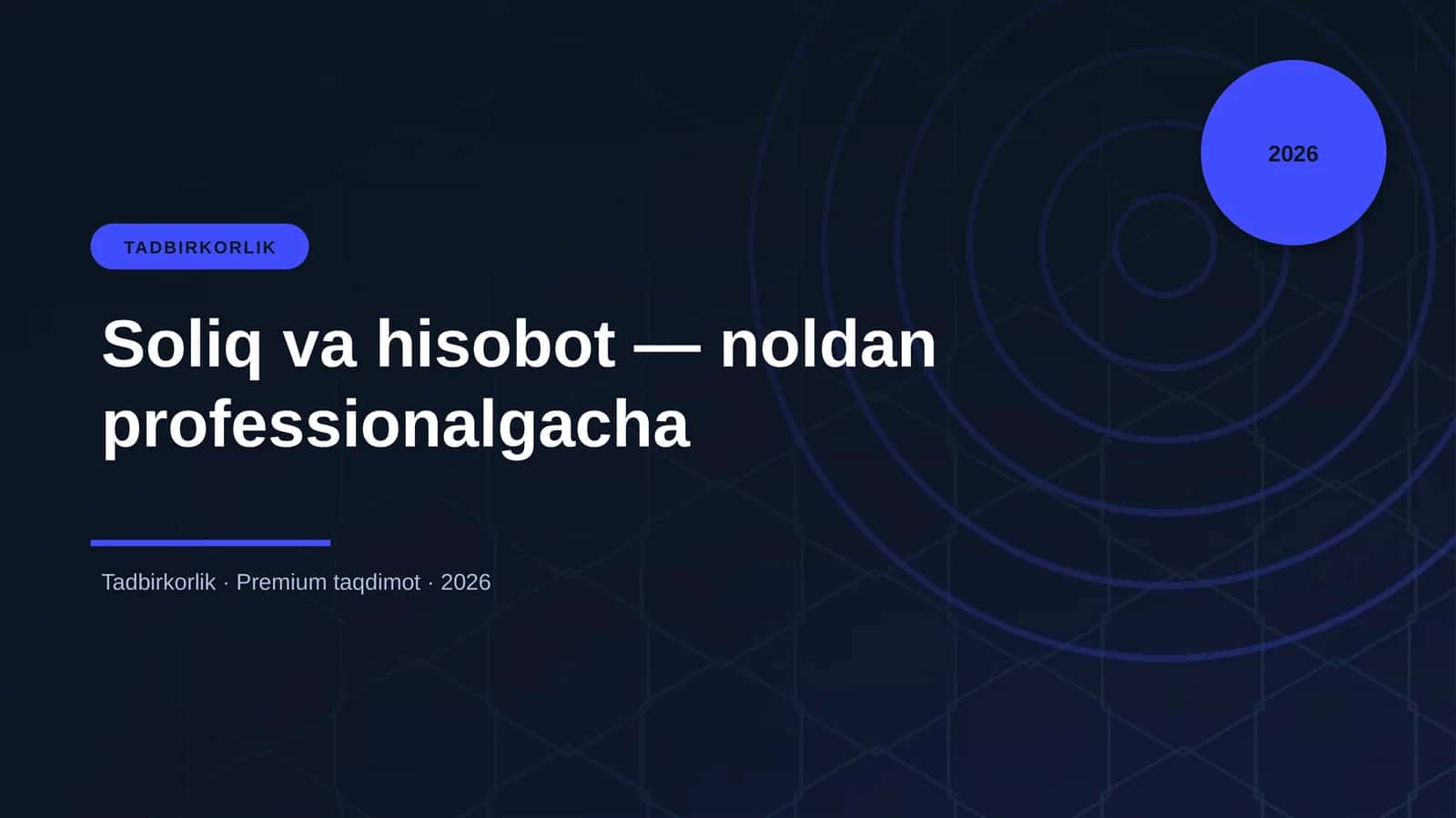 2026

TADBIRKORLIK

Soliq va hisobot — noldan professionalgacha

Tadbirkorlik · Premium taqdimot · 2026